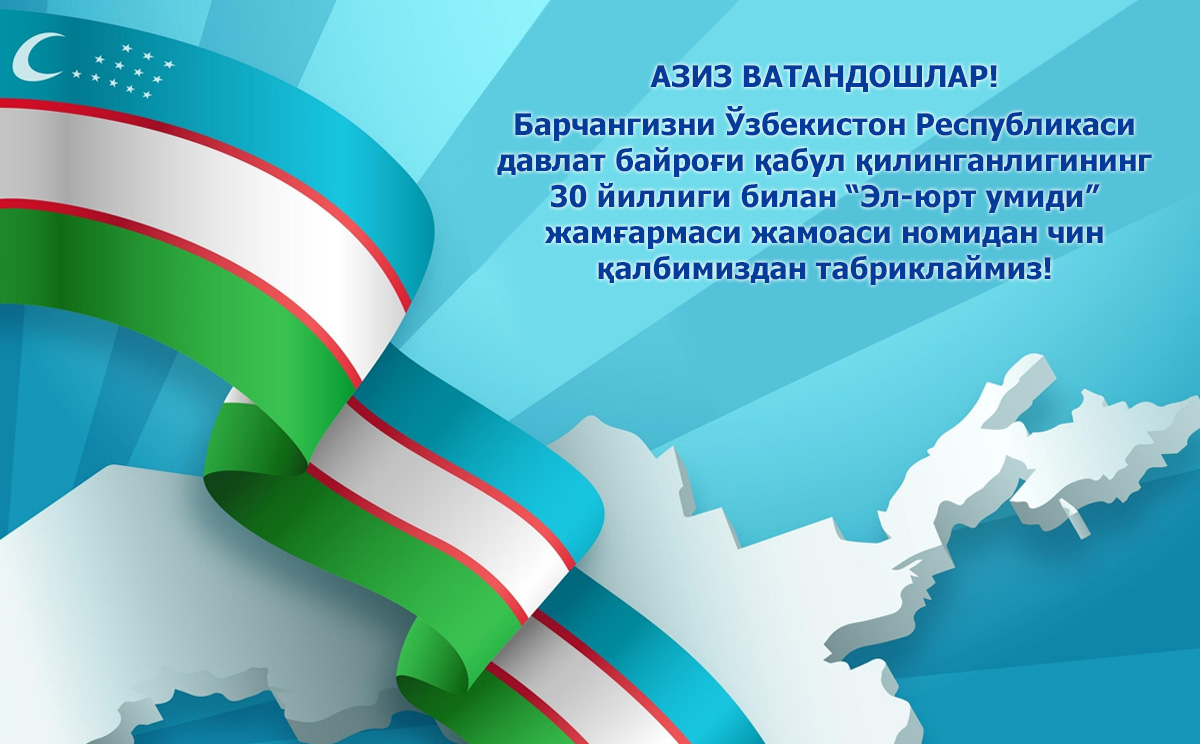 АЗИЗ ВАТАНДОШЛАР!

Барчангизни Ўзбекистон Республикаси давлат байроғи қабул қилинганлигининг 30 йиллиги билан “Эл-юрт умиди” жамғармаси жамоаси номидан чин қалбимиздан табриклаймиз!